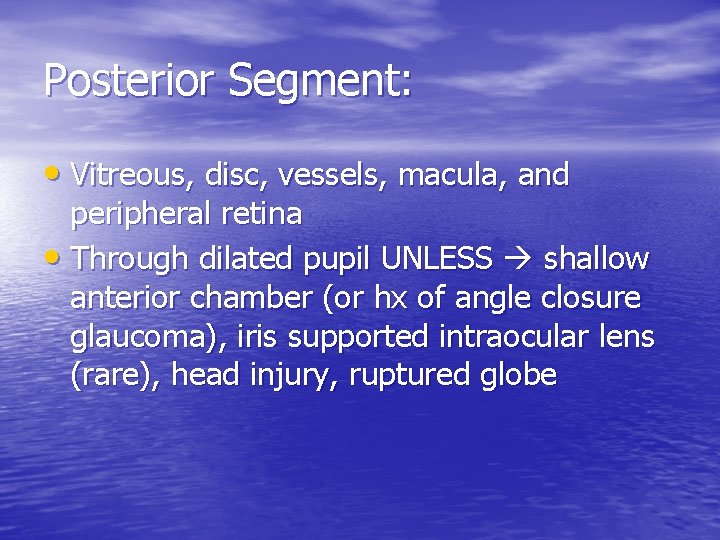 Posterior Segment:

• Vitreous, disc, vessels, macula, and peripheral retina
• Through dilated pupil UNLESS → shallow anterior chamber (or hx of angle closure glaucoma), iris supported intraocular lens (rare), head injury, ruptured globe